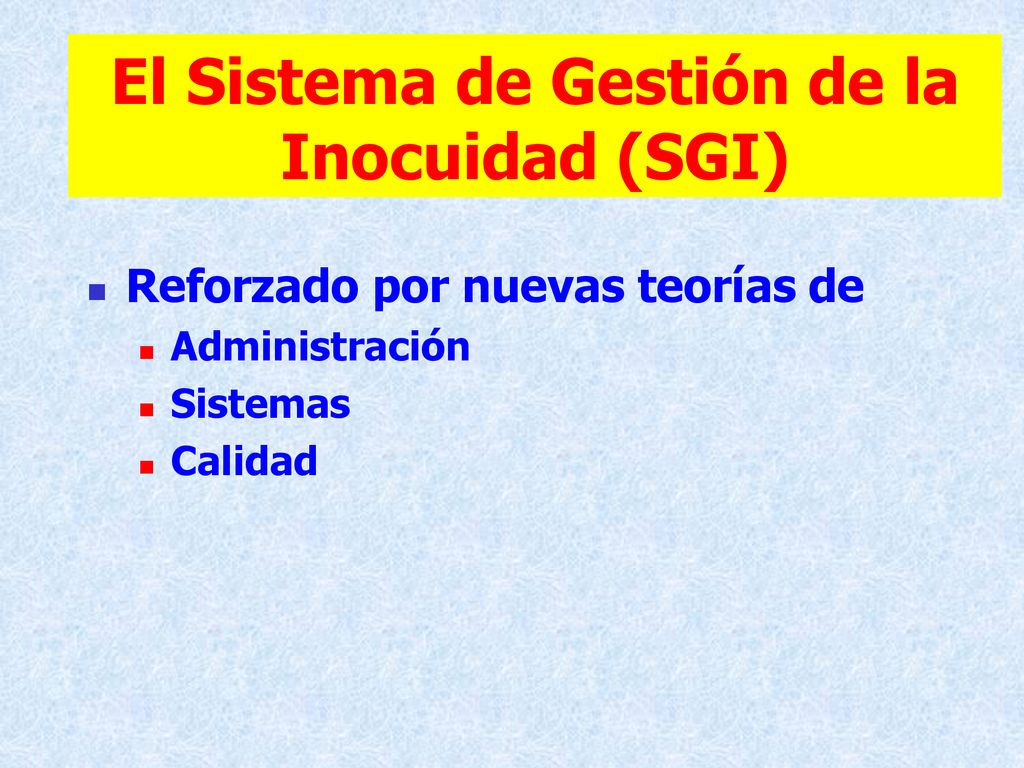 El Sistema de Gestión de la Inocuidad (SGI)

Reforzado por nuevas teorías de

Administración

Sistemas

Calidad